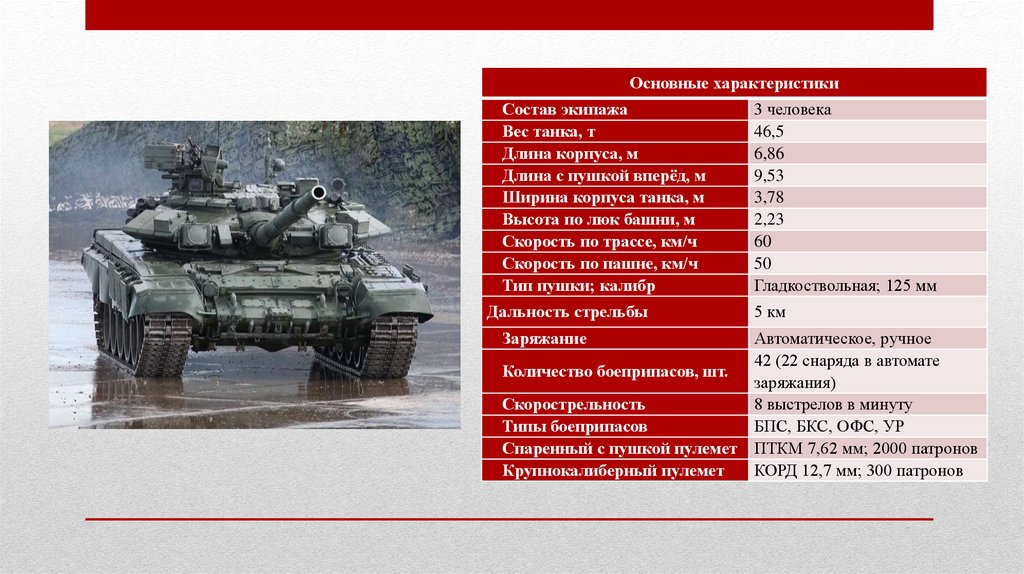 | Основные характеристики | |
|---|---|
| Состав экипажа | 3 человека |
| Вес танка, т | 46,5 |
| Длина корпуса, м | 6,86 |
| Длина с пушкой вперёд, м | 9,53 |
| Ширина корпуса танка, м | 3,78 |
| Высота по люк башни, м | 2,23 |
| Скорость по трассе, км/ч | 60 |
| Скорость по пашне, км/ч | 50 |
| Тип пушки; калибр | Гладкоствольная; 125 мм |
| Дальность стрельбы | 5 км |
| Заряжание | Автоматическое, ручное |
| Количество боеприпасов, шт. | 42 (22 снаряда в автомате заряжания) |
| Скорострельность | 8 выстрелов в минуту |
| Типы боеприпасов | БПС, БКС, ОФС, УР |
| Спаренный с пушкой пулемет | ПТКМ 7,62 мм; 2000 патронов |
| Крупнокалиберный пулемет | КОРД 12,7 мм; 300 патронов |